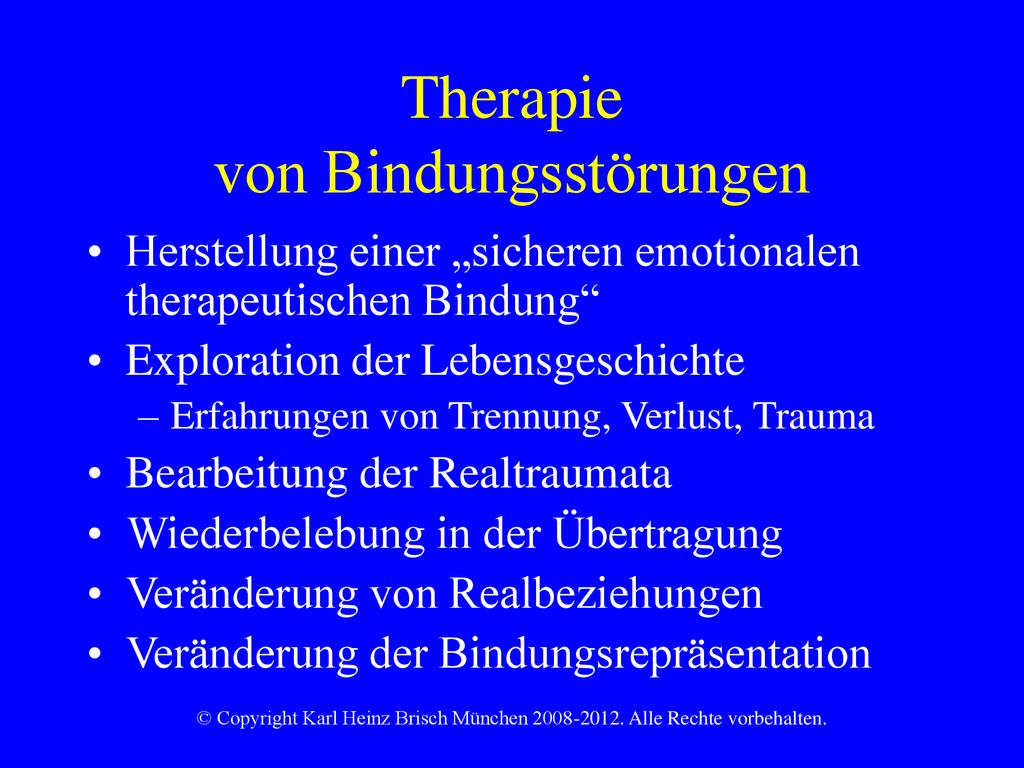 Therapie
von Bindungsstörungen

• Herstellung einer „sicheren emotionalen therapeutischen Bindung“
• Exploration der Lebensgeschichte
– Erfahrungen von Trennung, Verlust, Trauma
• Bearbeitung der Realtraumata
• Wiederbelebung in der Übertragung
• Veränderung von Realbeziehungen
• Veränderung der Bindungsrepräsentation

© Copyright Karl Heinz Brisch München 2008-2012. Alle Rechte vorbehalten.